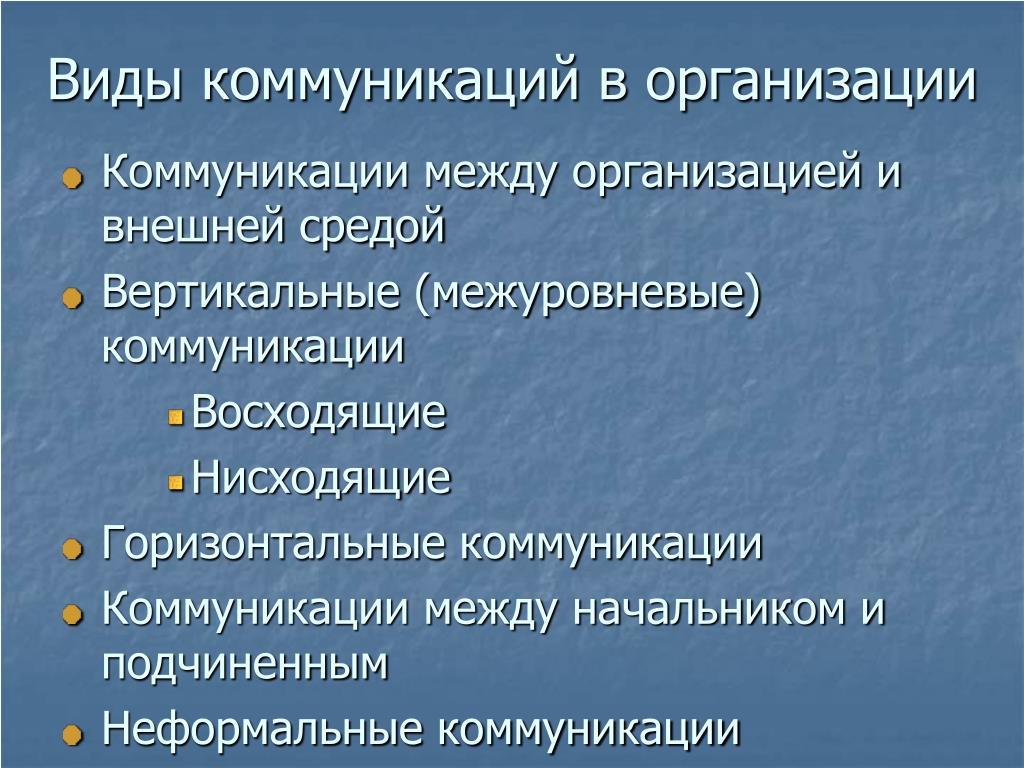 Виды коммуникаций в организации

Коммуникации между организацией и внешней средой

Вертикальные (межуровневые) коммуникации

Восходящие

Нисходящие

Горизонтальные коммуникации

Коммуникации между начальником и подчиненным

Неформальные коммуникации